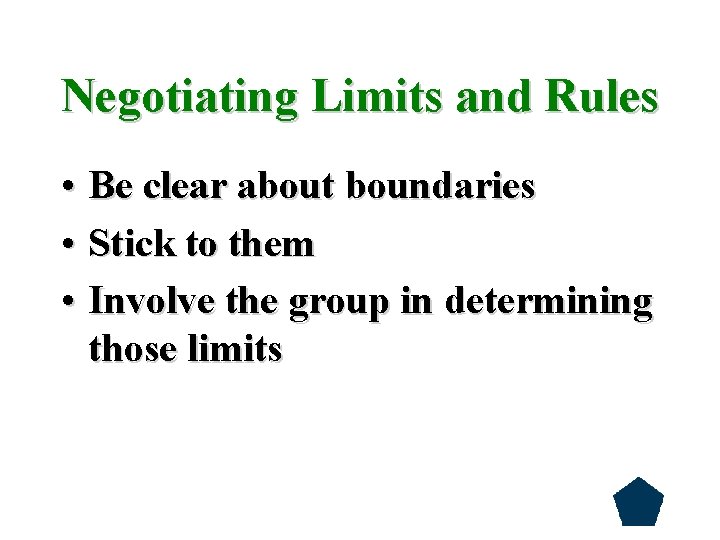 Negotiating Limits and Rules

• Be clear about boundaries
• Stick to them
• Involve the group in determining those limits